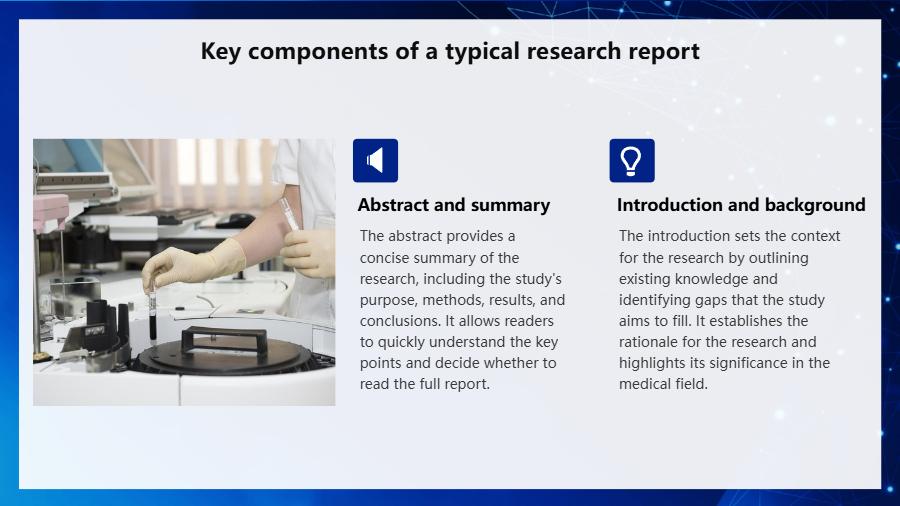 Key components of a typical research report

Abstract and summary

The abstract provides a concise summary of the research, including the study's purpose, methods, results, and conclusions. It allows readers to quickly understand the key points and decide whether to read the full report.

Introduction and background

The introduction sets the context for the research by outlining existing knowledge and identifying gaps that the study aims to fill. It establishes the rationale for the research and highlights its significance in the medical field.